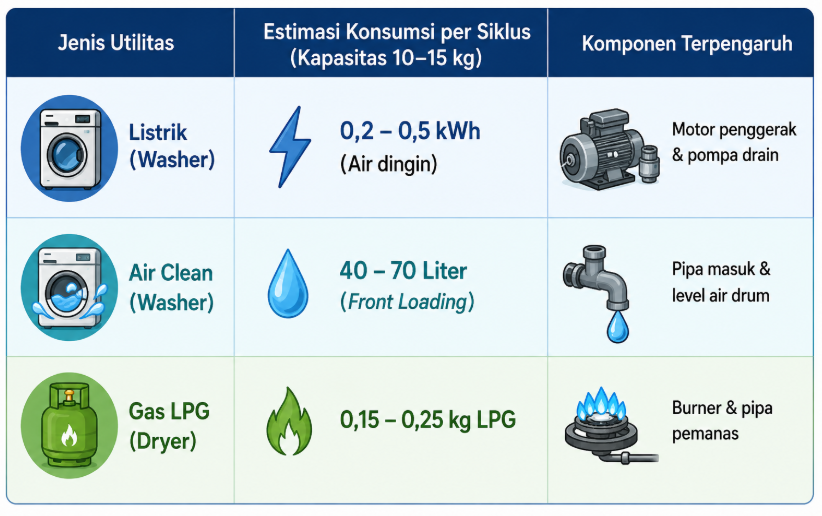 | Jenis Utilitas | Estimasi Konsumsi per Siklus (Kapasitas 10–15 kg) | Komponen Terpengaruh |
|---|---|---|
| Listrik (Washer) | 0,2 – 0,5 kWh (Air dingin) | Motor penggerak & pompa drain |
| Air Clean (Washer) | 40 – 70 Liter (Front Loading) | Pipa masuk & level air drum |
| Gas LPG (Dryer) | 0,15 – 0,25 kg LPG | Burner & pipa pemanas |